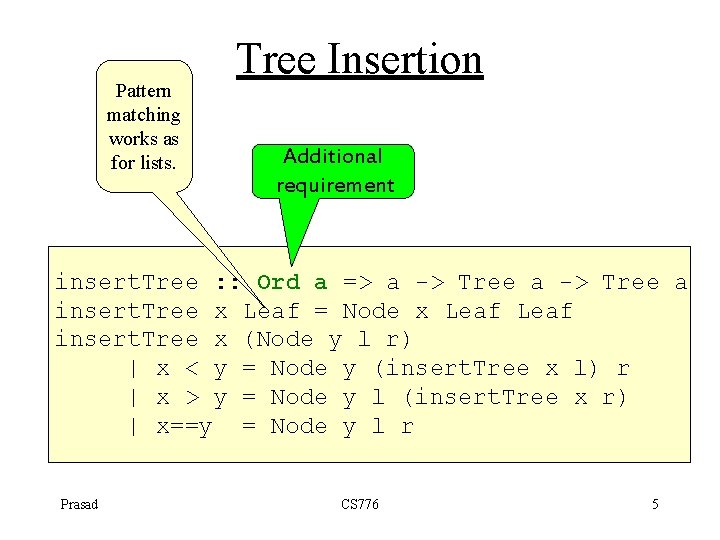 Tree Insertion

Pattern matching works as for lists.

Additional requirement

insertTree :: Ord a => a -> Tree a -> Tree a
insertTree x Leaf = Node x Leaf Leaf
insertTree x (Node y l r)
| x < y = Node y (insertTree x l) r
| x > y = Node y l (insertTree x r)
| x==y = Node y l r

Prasad

CS776

5